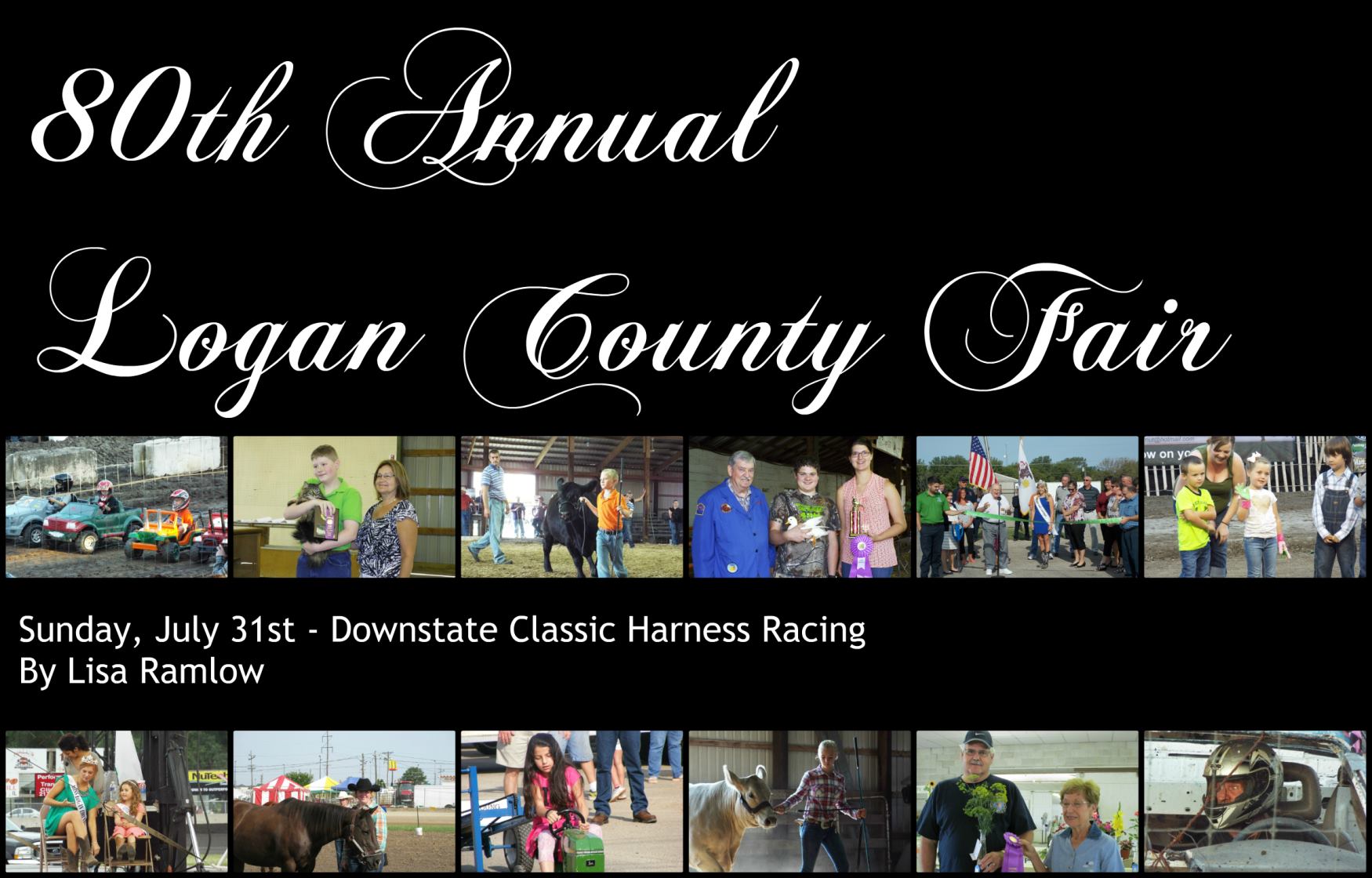 80th Annual
Logan County Fair

Sunday, July 31st - Downstate Classic Harness Racing
By Lisa Ramlow